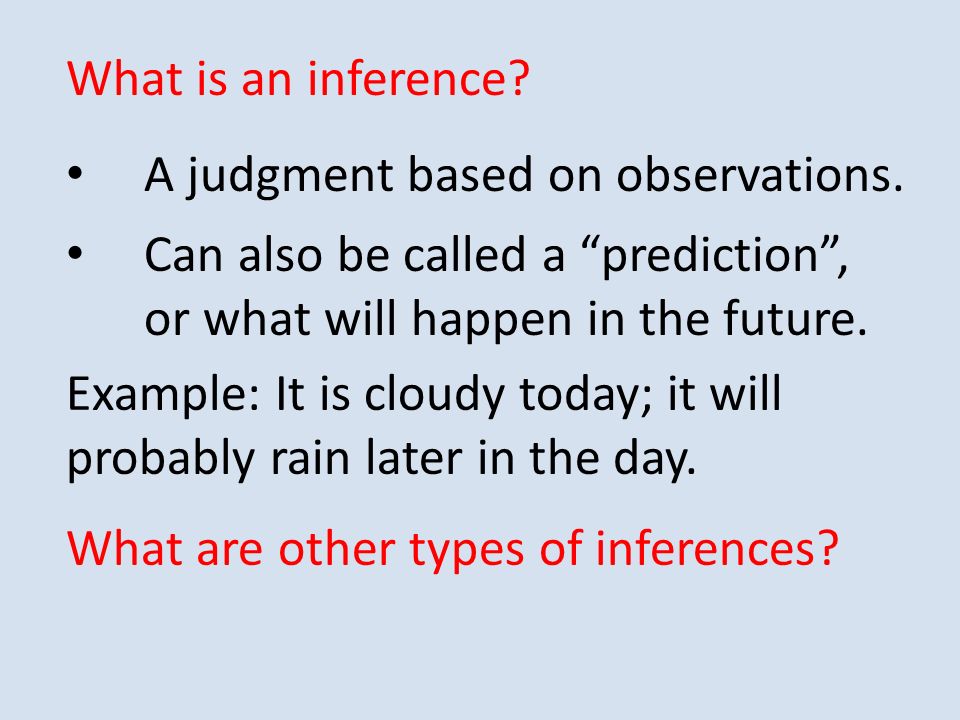 What is an inference?

• A judgment based on observations.

• Can also be called a “prediction”, or what will happen in the future.

Example: It is cloudy today; it will probably rain later in the day.

What are other types of inferences?